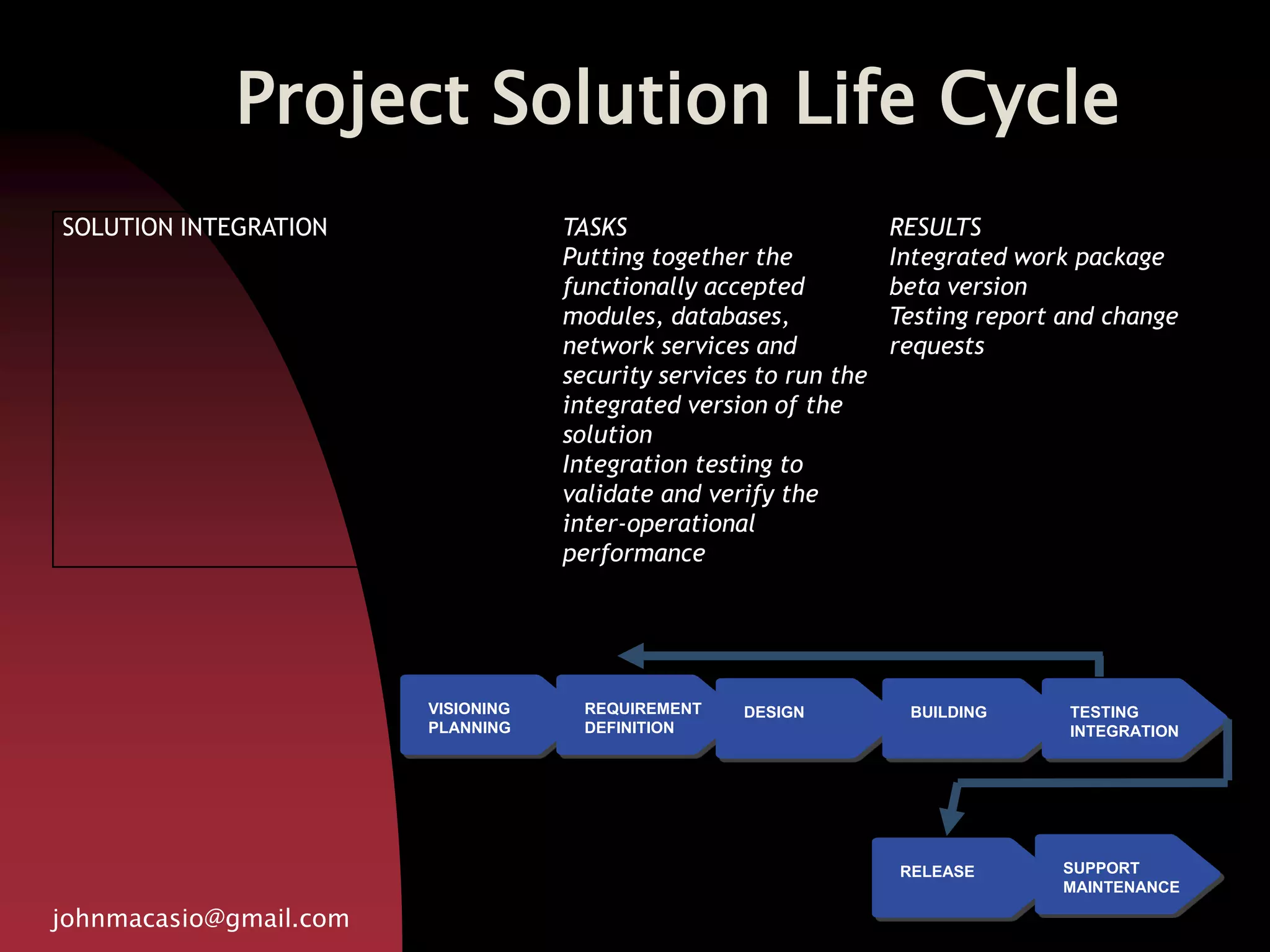 Project Solution Life Cycle

SOLUTION INTEGRATION

TASKS
Putting together the functionally accepted modules, databases, network services and security services to run the integrated version of the solution
Integration testing to validate and verify the inter-operational performance

RESULTS
Integrated work package beta version
Testing report and change requests

VISIONING PLANNING

REQUIREMENT DEFINITION

DESIGN

BUILDING

TESTING INTEGRATION

RELEASE

SUPPORT MAINTENANCE

johnmacasio@gmail.com